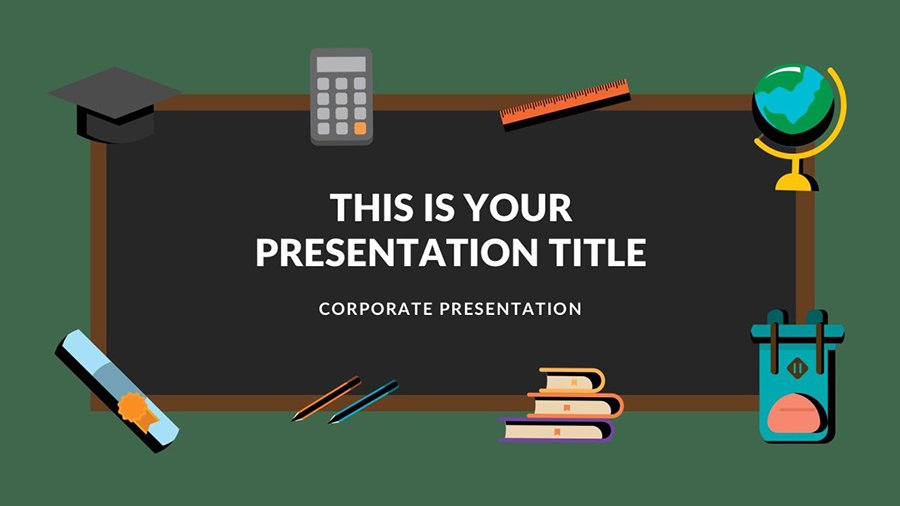 THIS IS YOUR PRESENTATION TITLE

CORPORATE PRESENTATION